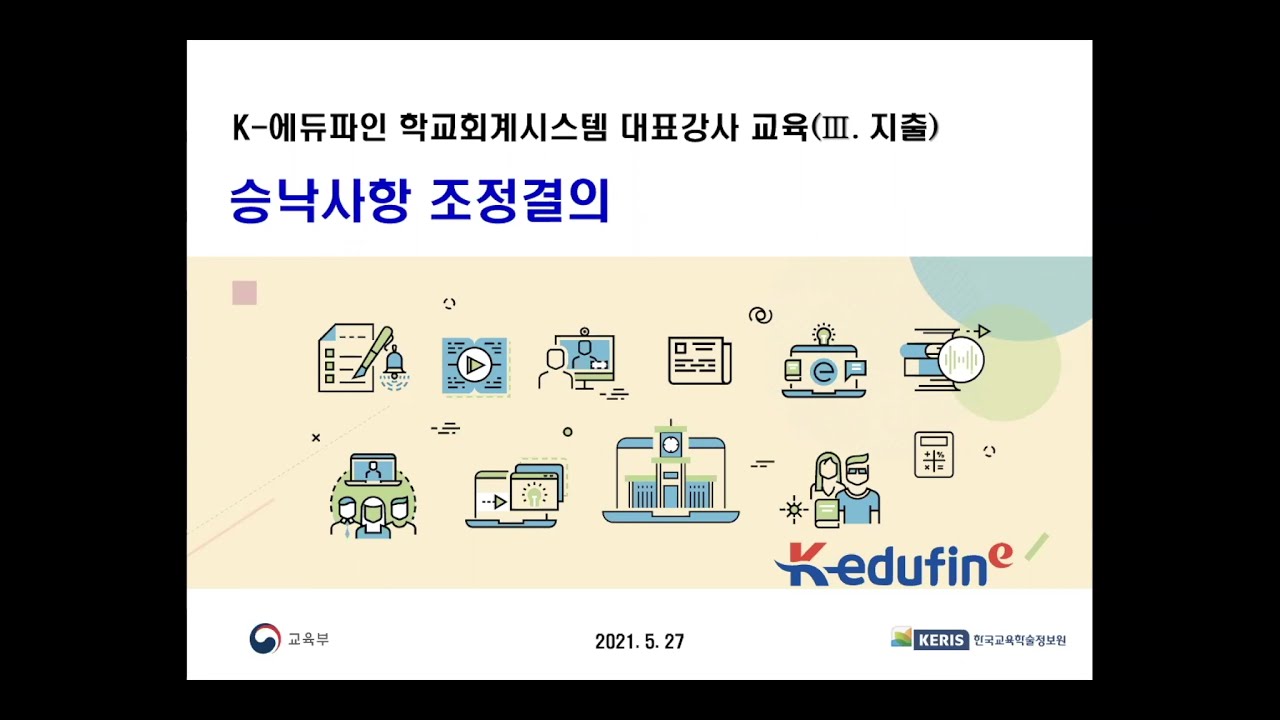 K-에듀파인 학교회계시스템 대표강사 교육(Ⅲ. 지출)

승낙사항 조정결의

K-edufine

교육부

2021. 5. 27

KERIS 한국교육학술정보원